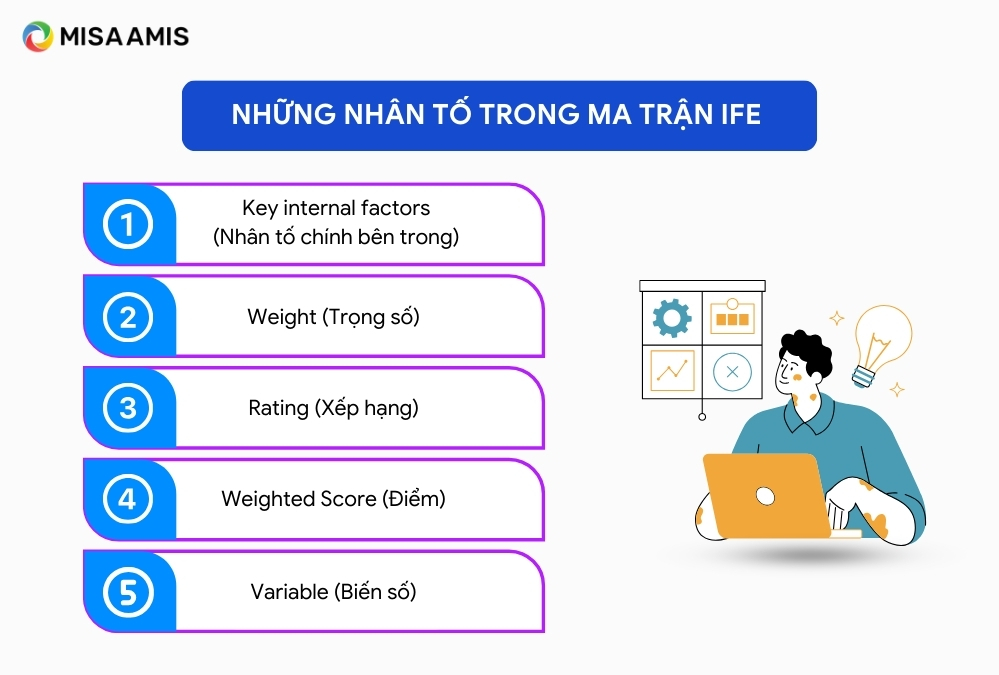 MISA AMIS

NHỮNG NHÂN TỐ TRONG MA TRẬN IFE

1 Key internal factors (Nhân tố chính bên trong)

2 Weight (Trọng số)

3 Rating (Xếp hạng)

4 Weighted Score (Điểm)

5 Variable (Biến số)